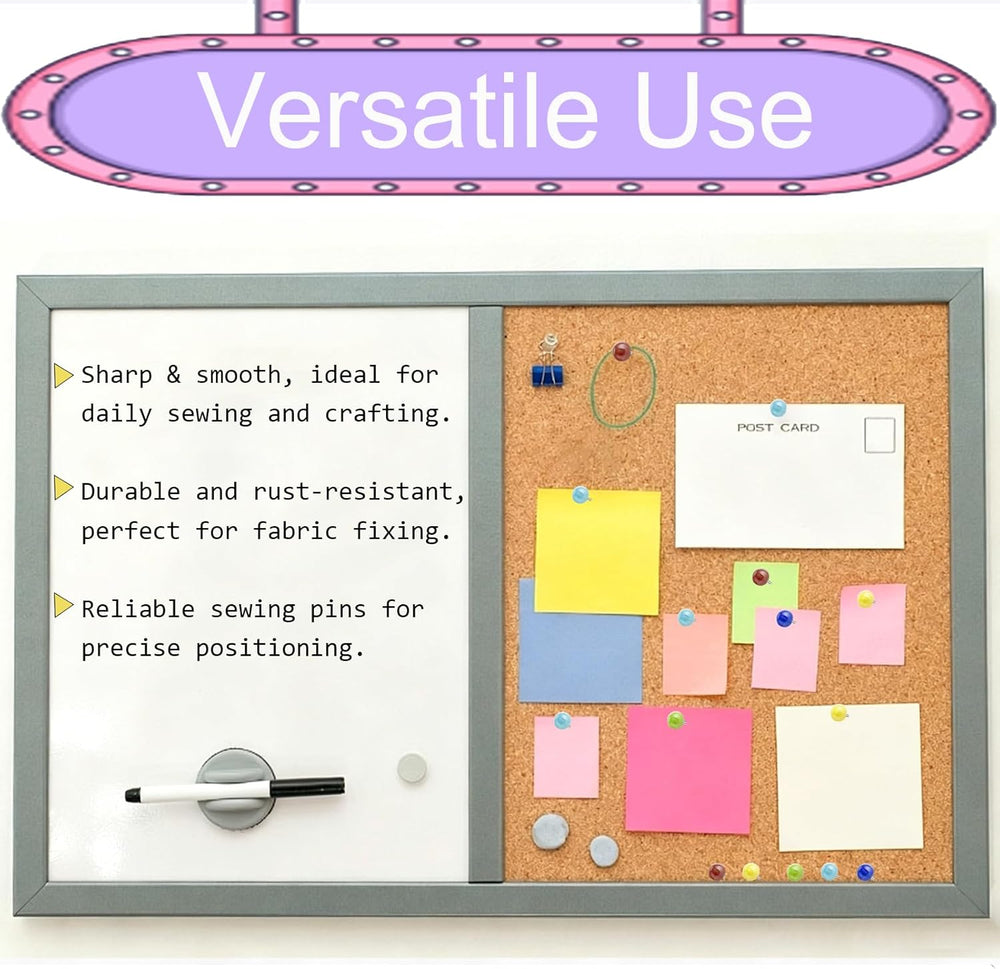 Versatile Use

Sharp & smooth, ideal for daily sewing and crafting.

Durable and rust-resistant, perfect for fabric fixing.

Reliable sewing pins for precise positioning.

POST CARD